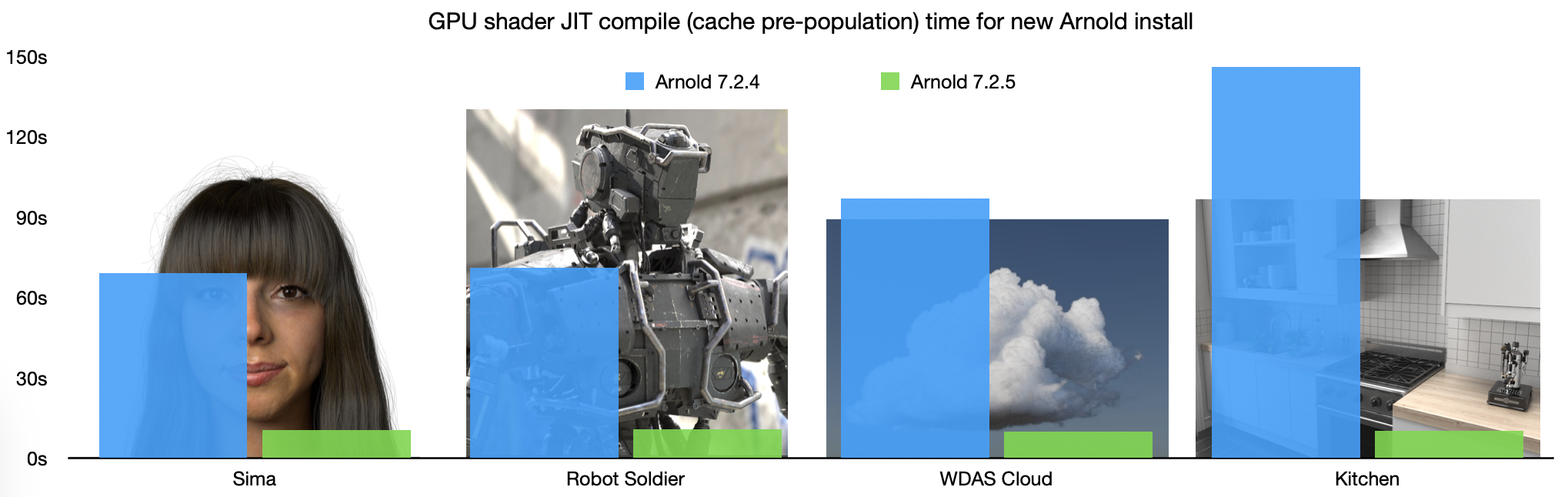 GPU shader JIT compile (cache pre-population) time for new Arnold install

Arnold 7.2.4
Arnold 7.2.5

150s
120s
90s
60s
30s
0s

Sima
Robot Soldier
WDAS Cloud
Kitchen